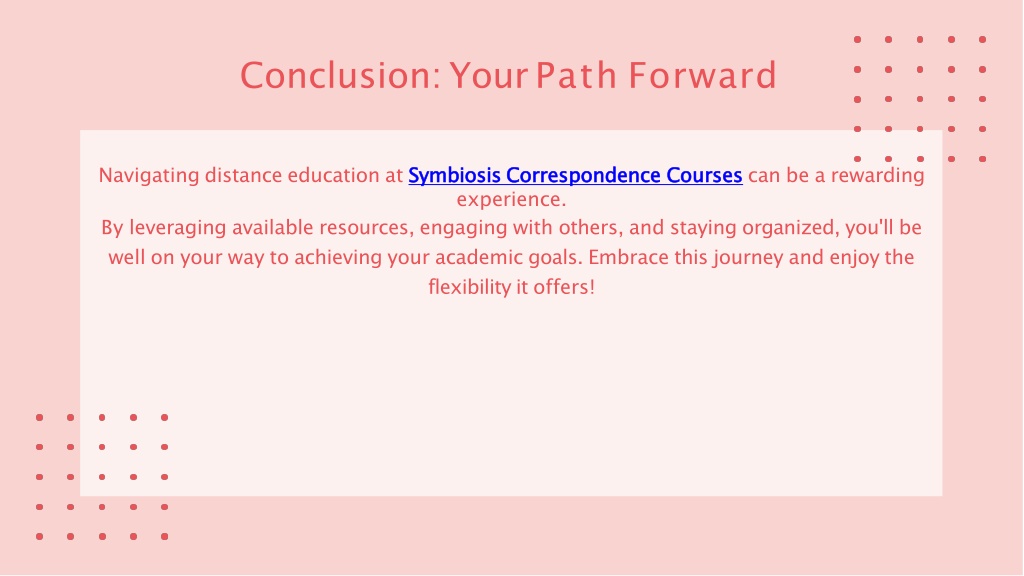 Conclusion: Your Path Forward

Navigating distance education at Symbiosis Correspondence Courses can be a rewarding experience.

By leveraging available resources, engaging with others, and staying organized, you'll be well on your way to achieving your academic goals. Embrace this journey and enjoy the flexibility it offers!